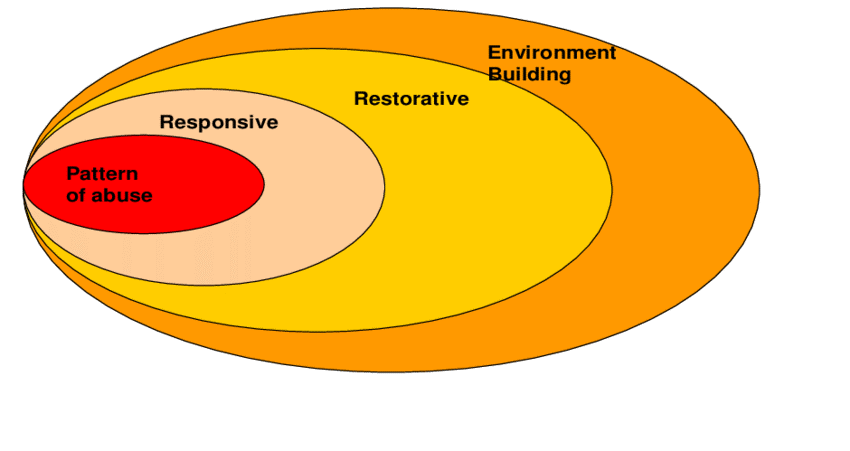 Environment Building

Restorative

Responsive

Pattern of abuse